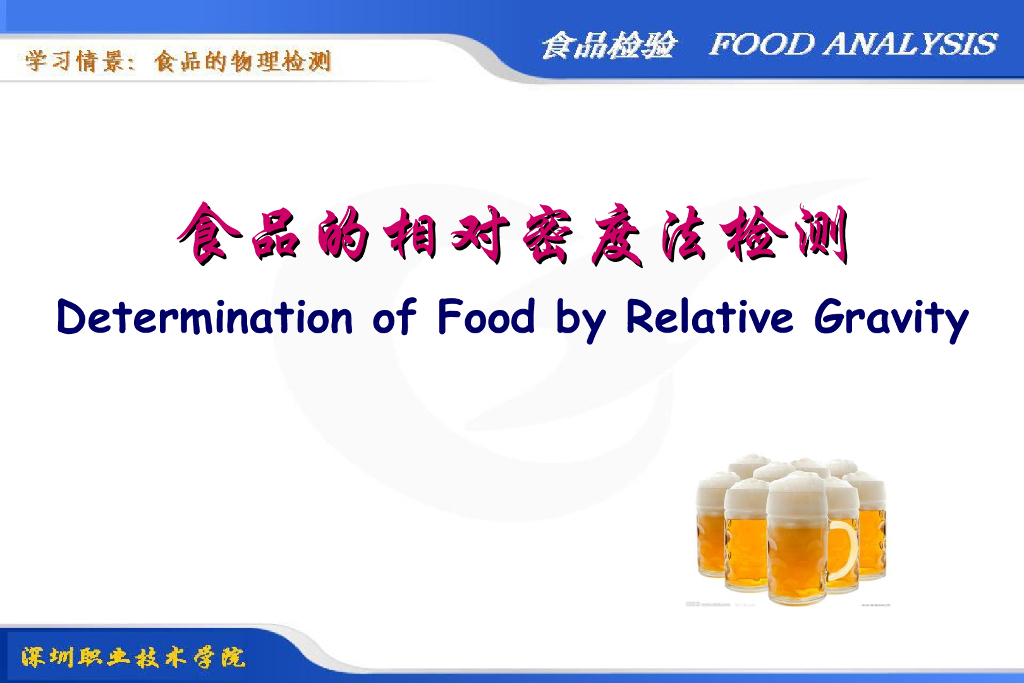 学习情景：食品的物理检测

食品检验 FOOD ANALYSIS

食品的相对密度法检测

Determination of Food by Relative Gravity

深圳职业技术学院